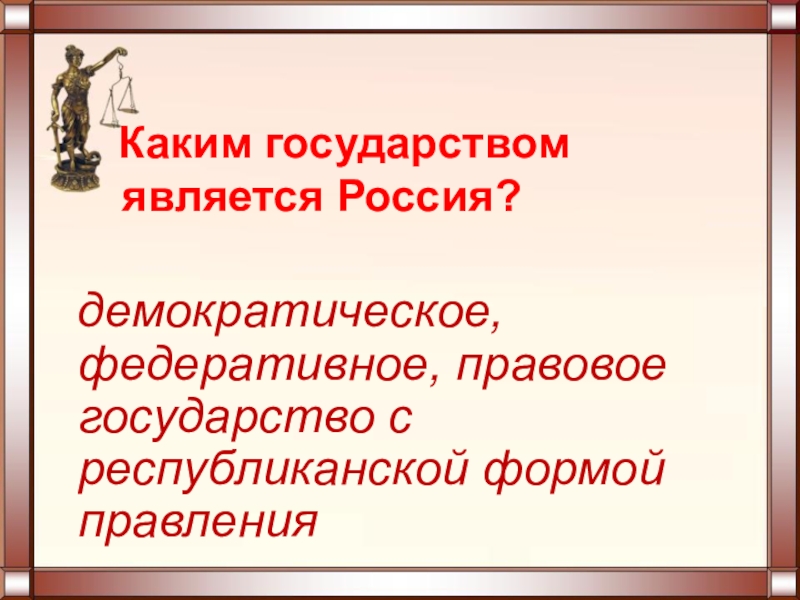 Каким государством является Россия?

демократическое, федеративное, правовое государство с республиканской формой правления